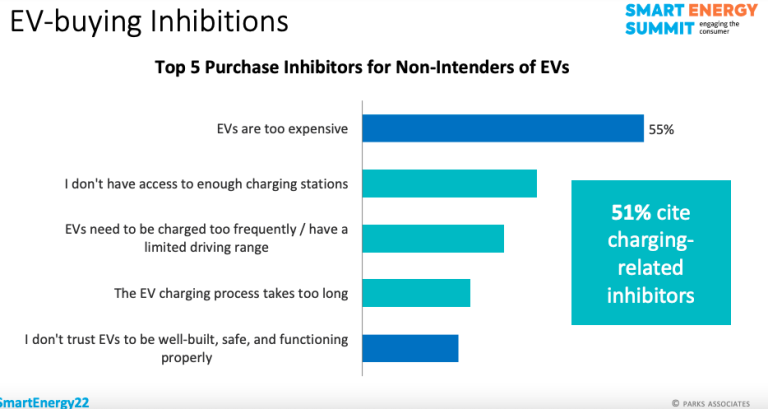 EV-buying Inhibitions

SMART ENERGY SUMMIT engaging the consumer

Top 5 Purchase Inhibitors for Non-Intenders of EVs

EVs are too expensive

55%

I don't have access to enough charging stations

EVs need to be charged too frequently / have a limited driving range

The EV charging process takes too long

I don't trust EVs to be well-built, safe, and functioning properly

51% cite charging-related inhibitors

SmartEnergy22

© PARKS ASSOCIATES